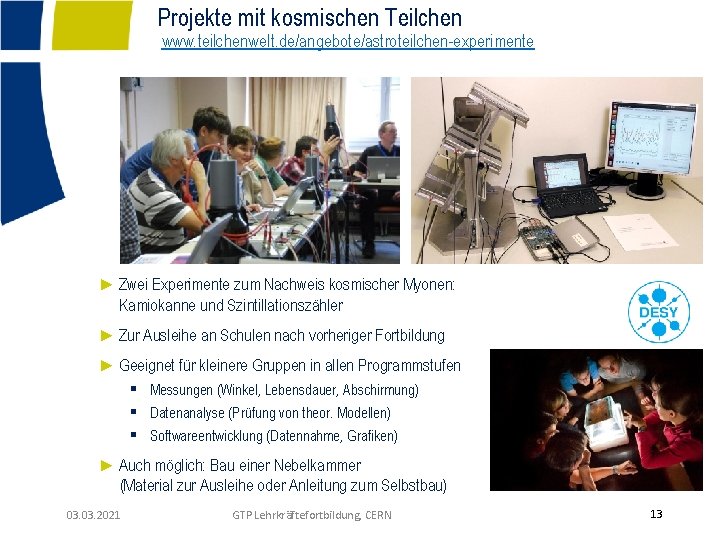 Projekte mit kosmischen Teilchen
www.teilchenwelt.de/angebote/astroteilchen-experimente

► Zwei Experimente zum Nachweis kosmischer Myonen: Kamiokanne und Szintillationszähler

► Zur Ausleihe an Schulen nach vorheriger Fortbildung

► Geeignet für kleinere Gruppen in allen Programmstufen
▪ Messungen (Winkel, Lebensdauer, Abschirmung)
▪ Datenanalyse (Prüfung von theor. Modellen)
▪ Softwareentwicklung (Datennahme, Grafiken)

► Auch möglich: Bau einer Nebelkammer (Material zur Ausleihe oder Anleitung zum Selbstbau)

DESY

03.03.2021 GTP Lehrkräftefortbildung, CERN 13